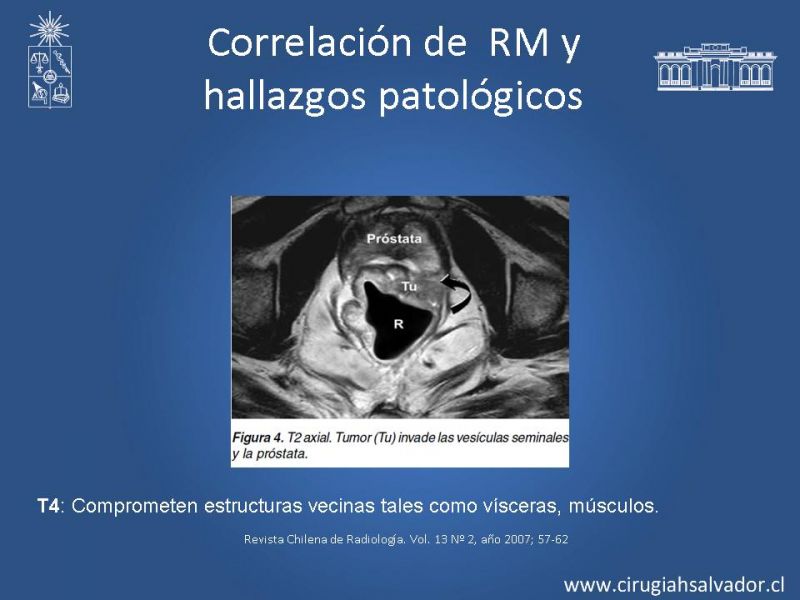 Correlación de RM y hallazgos patológicos

Próstata

Tu

R

Figura 4. T2 axial. Tumor (Tu) invade las vesículas seminales y la próstata.

T4: Comprometen estructuras vecinas tales como vísceras, músculos.

Revista Chilena de Radiología. Vol. 13 Nº 2, año 2007; 57-62

www.cirugiahsalvador.cl